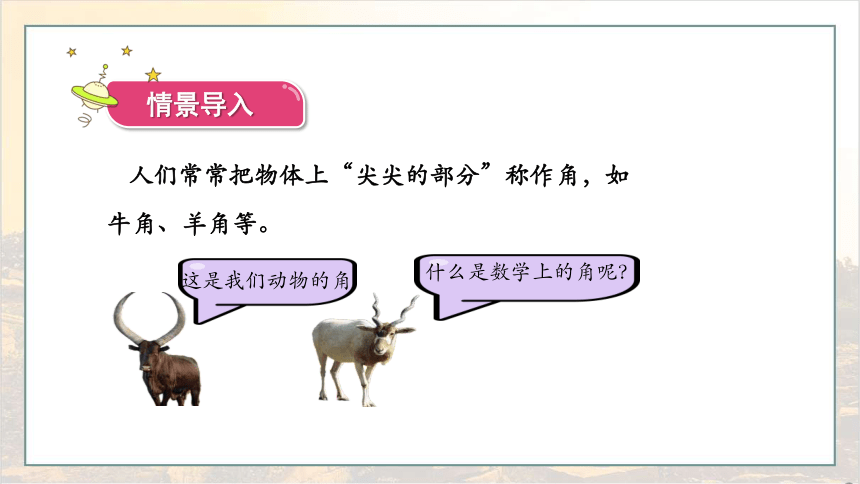 情景导入

人们常常把物体上“尖尖的部分”称作角，如牛角、羊角等。

这是我们动物的角

什么是数学上的角呢?